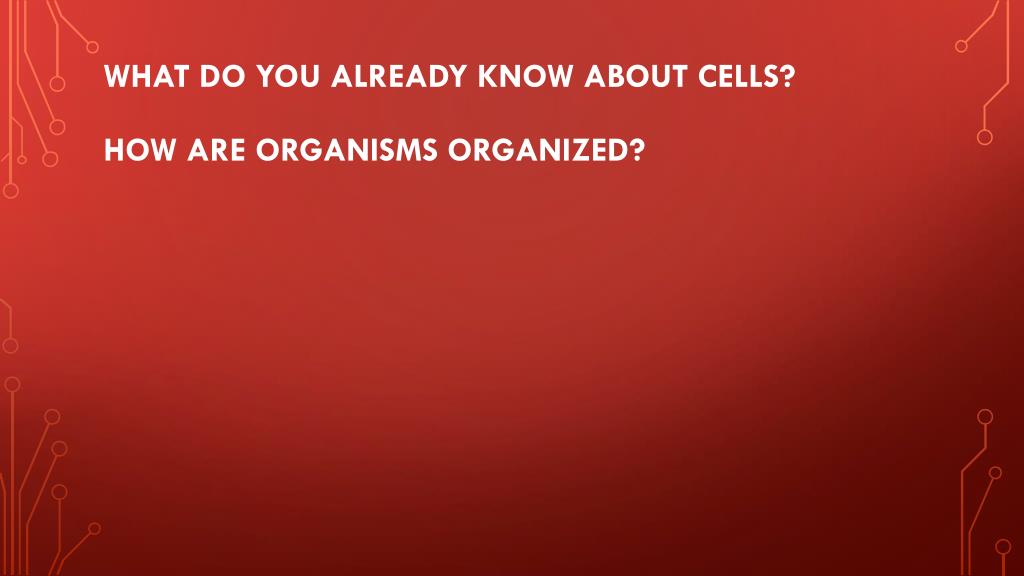 WHAT DO YOU ALREADY KNOW ABOUT CELLS?

HOW ARE ORGANISMS ORGANIZED?